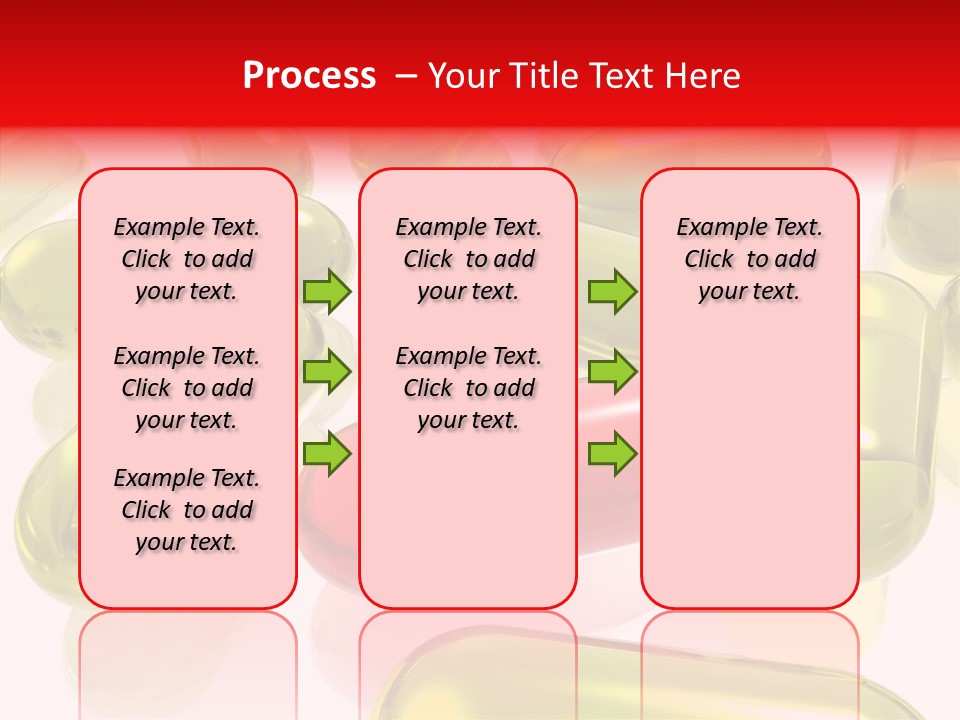 Process – Your Title Text Here

Example Text. Click to add your text.

Example Text. Click to add your text.

Example Text. Click to add your text.

Example Text. Click to add your text.

Example Text. Click to add your text.

Example Text. Click to add your text.